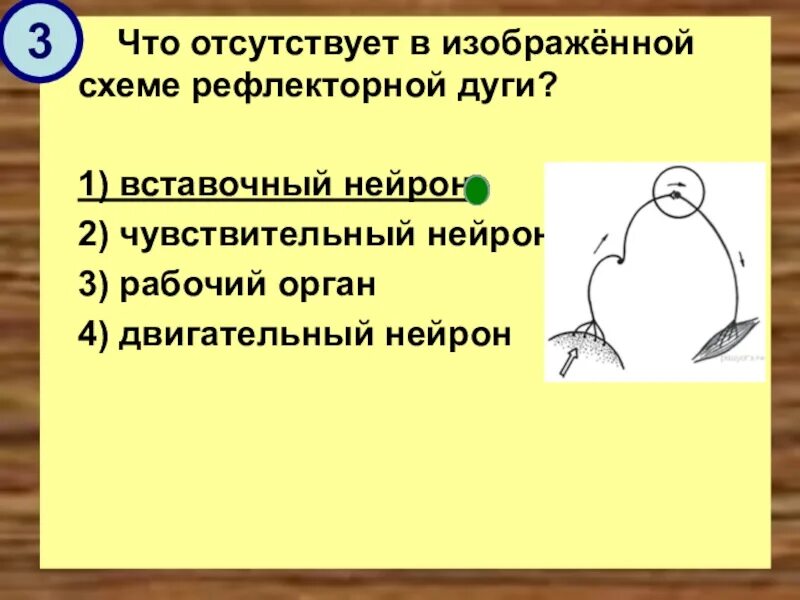 3

Что отсутствует в изображённой схеме рефлекторной дуги?

1) вставочный нейрон
2) чувствительный нейрон
3) рабочий орган
4) двигательный нейрон